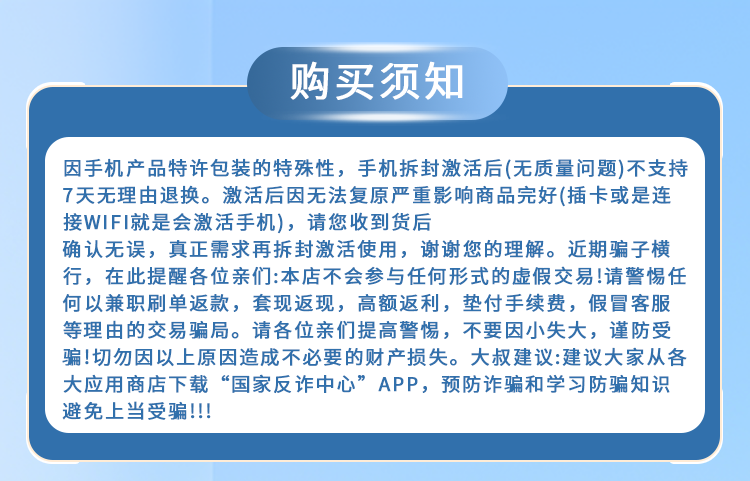 购买须知

因手机产品特许包装的特殊性，手机拆封激活后(无质量问题)不支持7天无理由退换。激活后因无法复原严重影响商品完好(插卡或是连接WIFI就是会激活手机)，请您收到货后
确认无误，真正需求再拆封激活使用，谢谢您的理解。近期骗子横行，在此提醒各位亲们:本店不会参与任何形式的虚假交易!请警惕任何以兼职刷单返款，套现返现，高额返利，垫付手续费，假冒客服等理由的交易骗局。请各位亲们提高警惕，不要因小失大，谨防受骗!切勿因以上原因造成不必要的财产损失。大叔建议:建议大家从各大应用商店下载“国家反诈中心”APP，预防诈骗和学习防骗知识避免上当受骗!!!